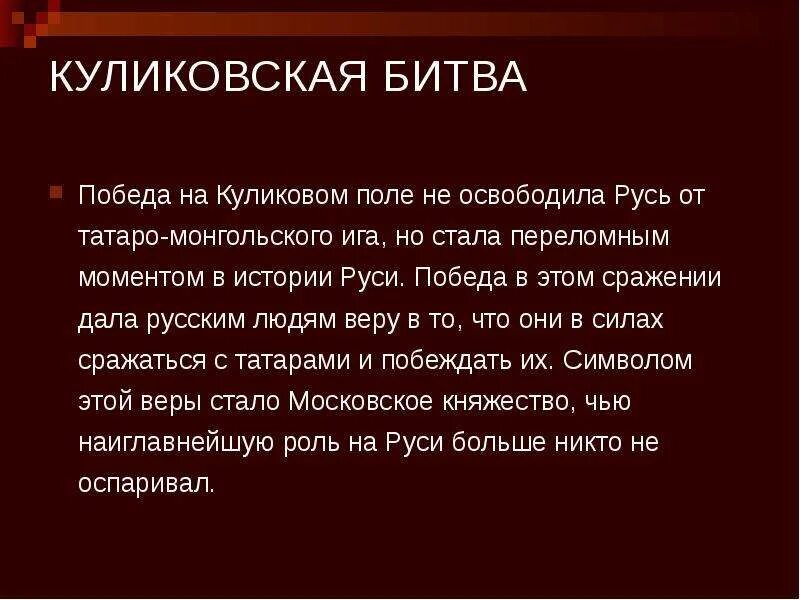 КУЛИКОВСКАЯ БИТВА

Победа на Куликовом поле не освободила Русь от татаро-монгольского ига, но стала переломным моментом в истории Руси. Победа в этом сражении дала русским людям веру в то, что они в силах сражаться с татарами и побеждать их. Символом этой веры стало Московское княжество, чью наиглавнейшую роль на Руси больше никто не оспаривал.